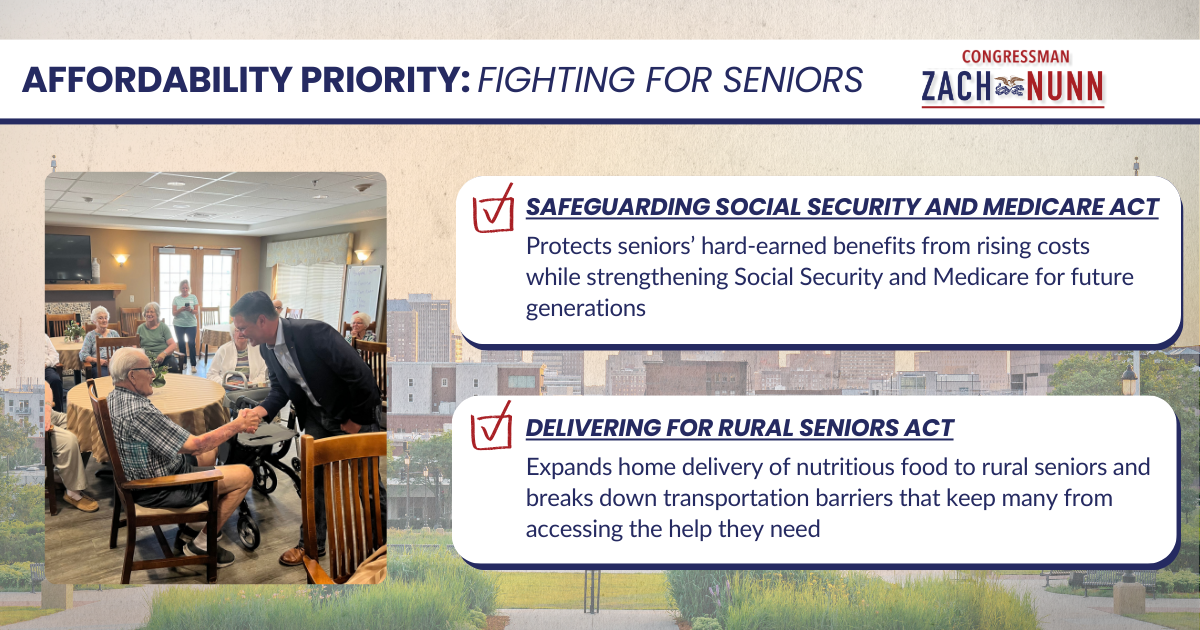 AFFORDABILITY PRIORITY: FIGHTING FOR SENIORS

CONGRESSMAN
ZACH NUNN

SAFEGUARDING SOCIAL SECURITY AND MEDICARE ACT

Protects seniors' hard-earned benefits from rising costs while strengthening Social Security and Medicare for future generations

DELIVERING FOR RURAL SENIORS ACT

Expands home delivery of nutritious food to rural seniors and breaks down transportation barriers that keep many from accessing the help they need